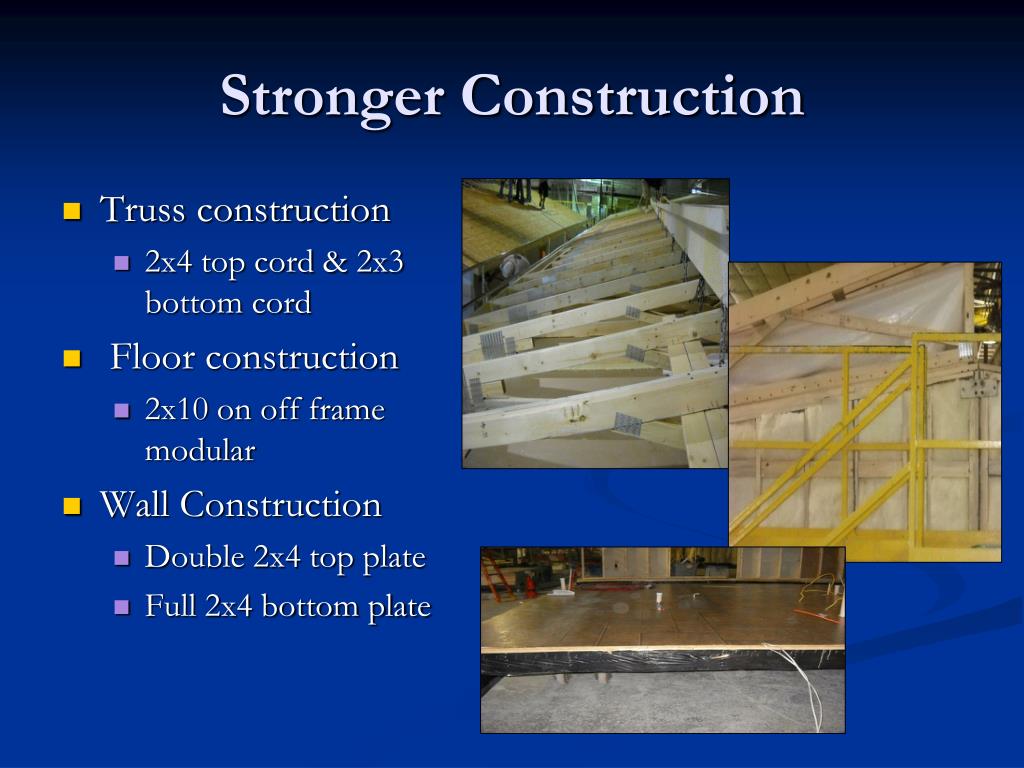 Stronger Construction

- Truss construction
  - 2x4 top cord & 2x3 bottom cord
- Floor construction
  - 2x10 on off frame modular
- Wall Construction
  - Double 2x4 top plate
  - Full 2x4 bottom plate